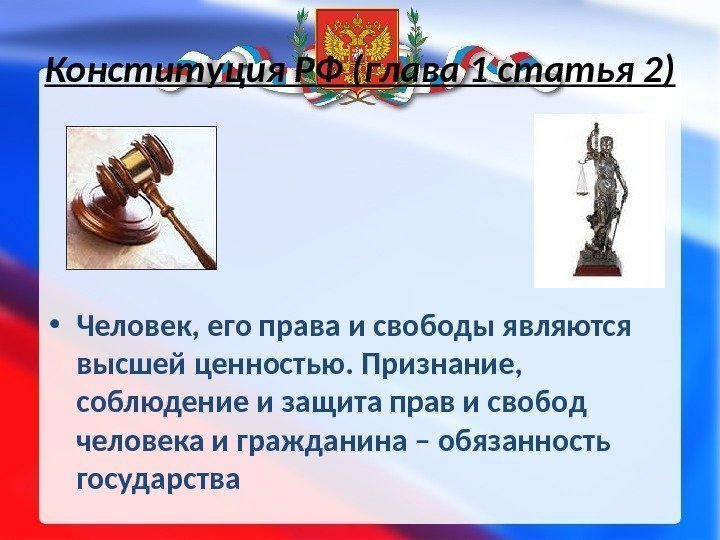 Конституция РФ (глава 1 статья 2)

• Человек, его права и свободы являются высшей ценностью. Признание, соблюдение и защита прав и свобод человека и гражданина – обязанность государства